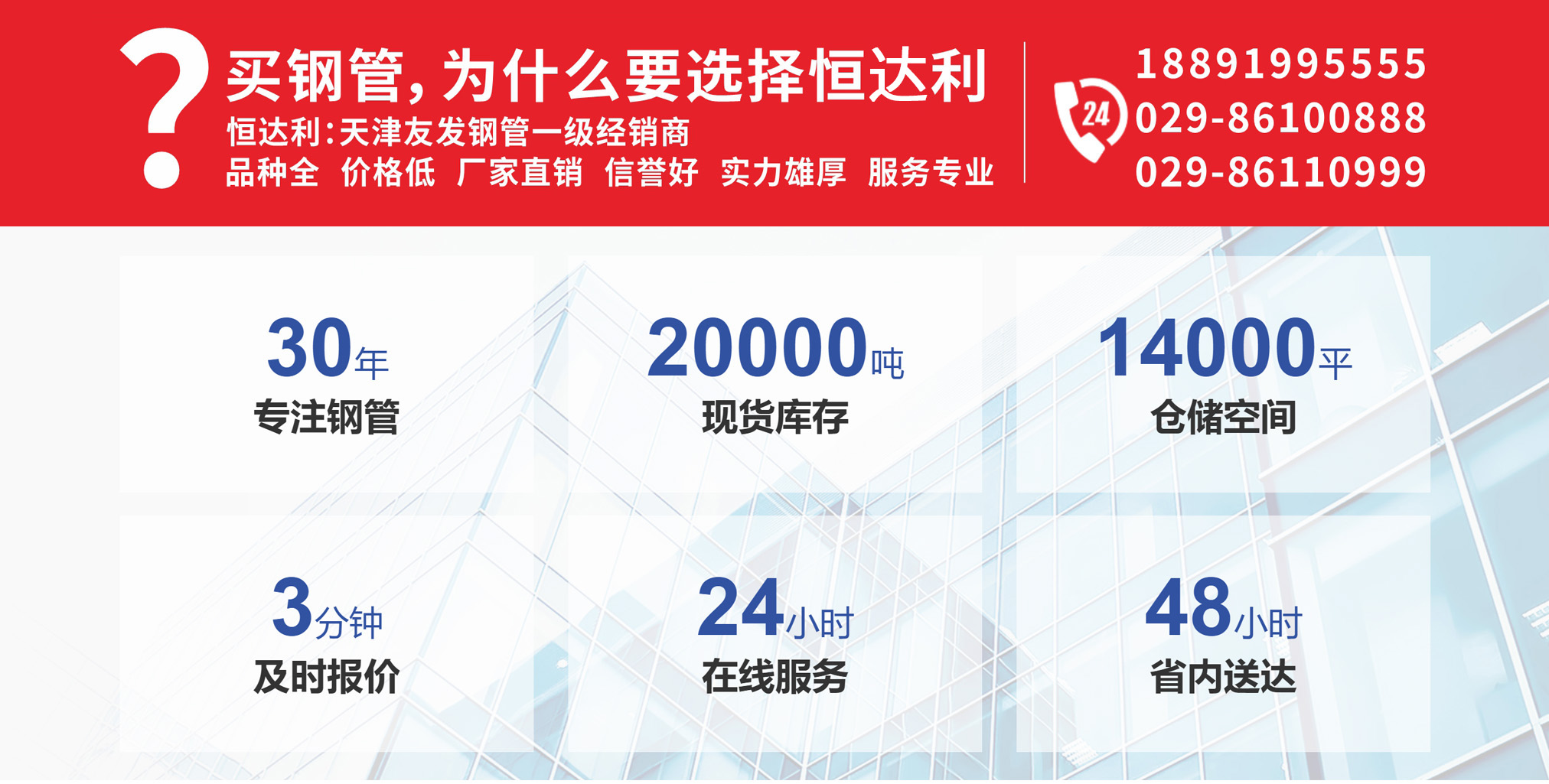 ?
买钢管,为什么要选择恒达利
恒达利:天津友发钢管一级经销商
品种全 价格低 厂家直销 信誉好 实力雄厚 服务专业

24
18891995555
029-86100888
029-86110999

30年
专注钢管

20000吨
现货库存

14000平
仓储空间

3分钟
及时报价

24小时
在线服务

48小时
省内送达